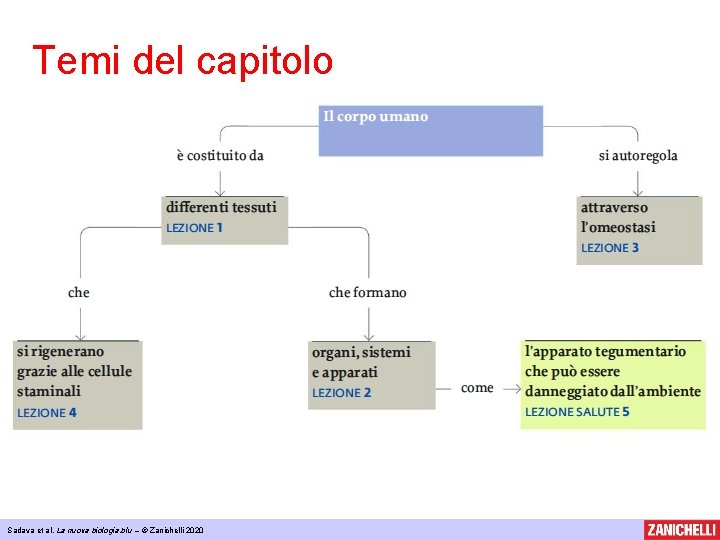 Temi del capitolo

Il corpo umano

è costituito da

si autoregola

differenti tessuti
LEZIONE 1

attraverso l'omeostasi
LEZIONE 3

che

che formano

si rigenerano grazie alle cellule staminali
LEZIONE 4

organi, sistemi e apparati
LEZIONE 2

come

l'apparato tegumentario che può essere danneggiato dall'ambiente
LEZIONE SALUTE 5

Sadava et al. La nuova biologia.blu – © Zanichelli 2020

ZANICHELLI